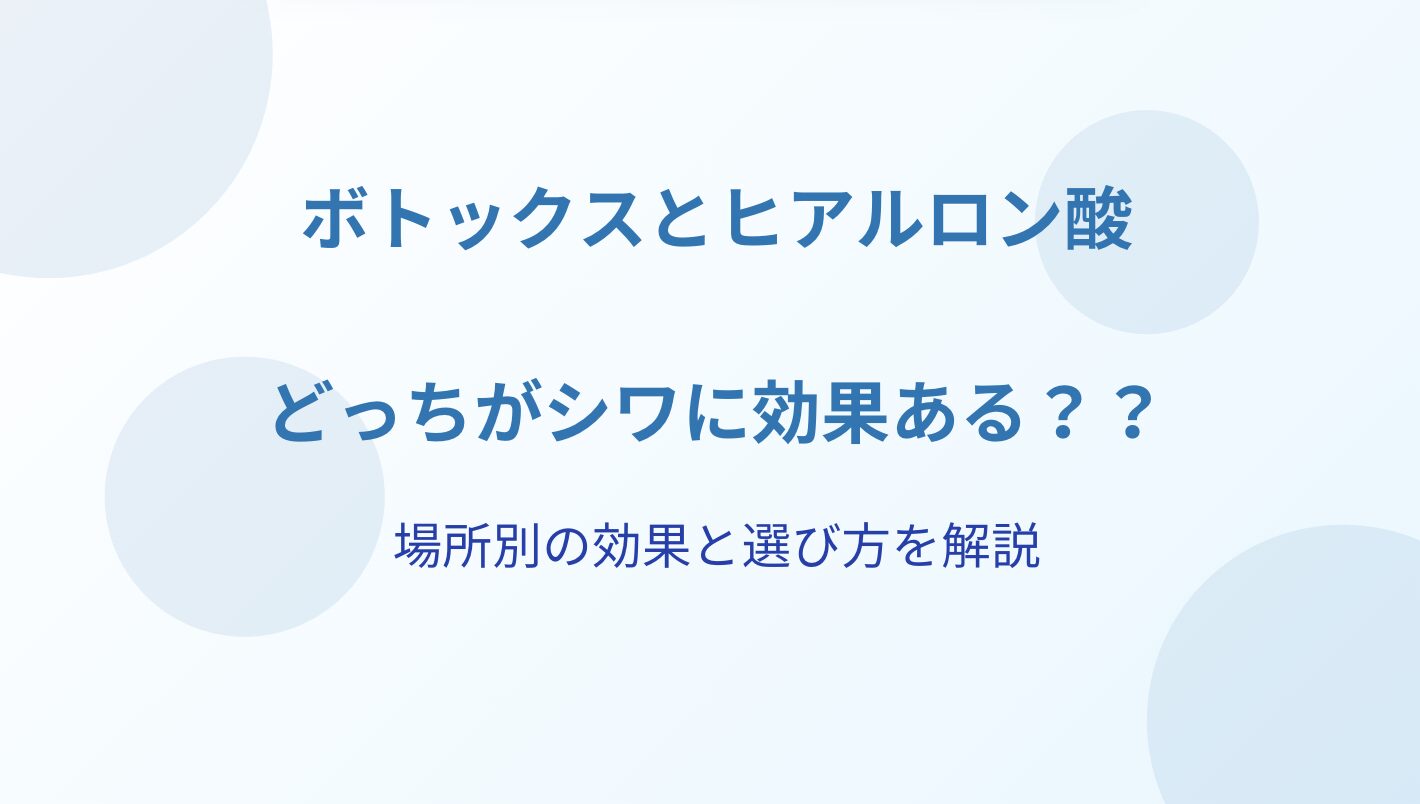 ボトックスとヒアルロン酸

どっちがシワに効果ある？？

場所別の効果と選び方を解説